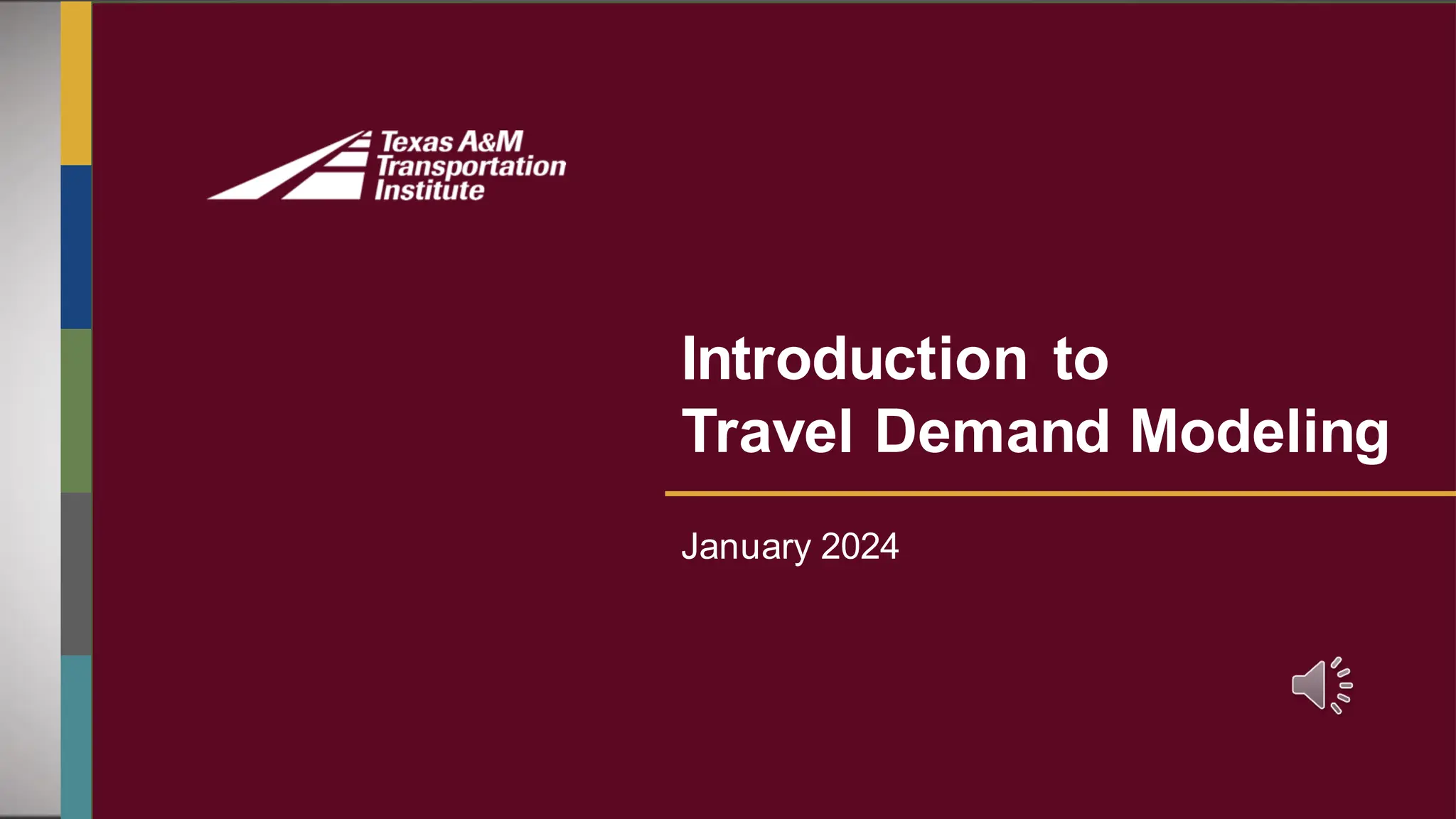 Texas A&M Transportation Institute

Introduction to Travel Demand Modeling

January 2024